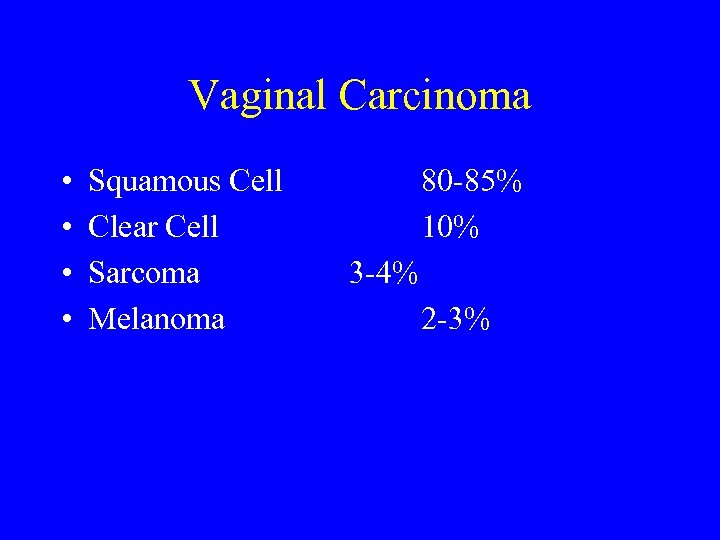 Vaginal Carcinoma

• Squamous Cell 80-85%
• Clear Cell 10%
• Sarcoma 3-4%
• Melanoma 2-3%